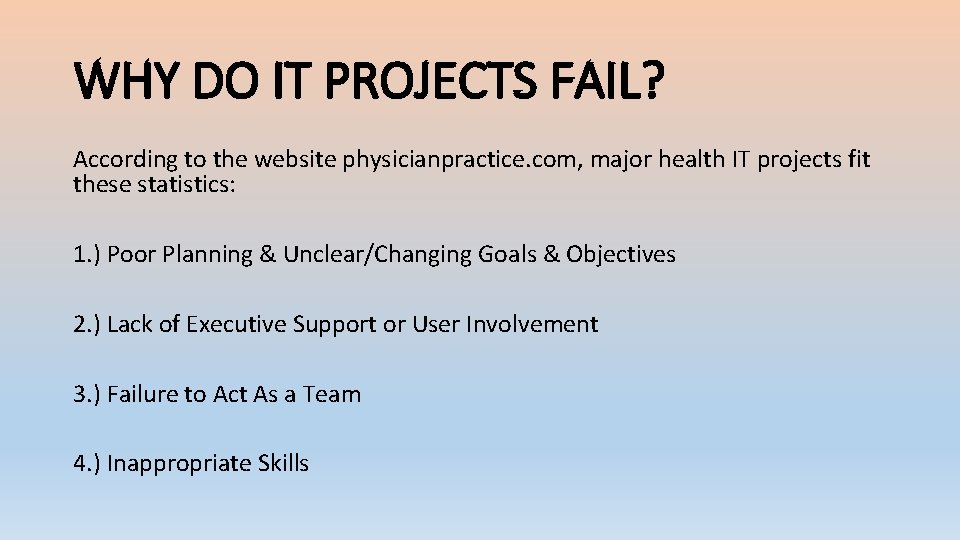 WHY DO IT PROJECTS FAIL?

According to the website physicianpractice.com, major health IT projects fit these statistics:

1.) Poor Planning & Unclear/Changing Goals & Objectives

2.) Lack of Executive Support or User Involvement

3.) Failure to Act As a Team

4.) Inappropriate Skills